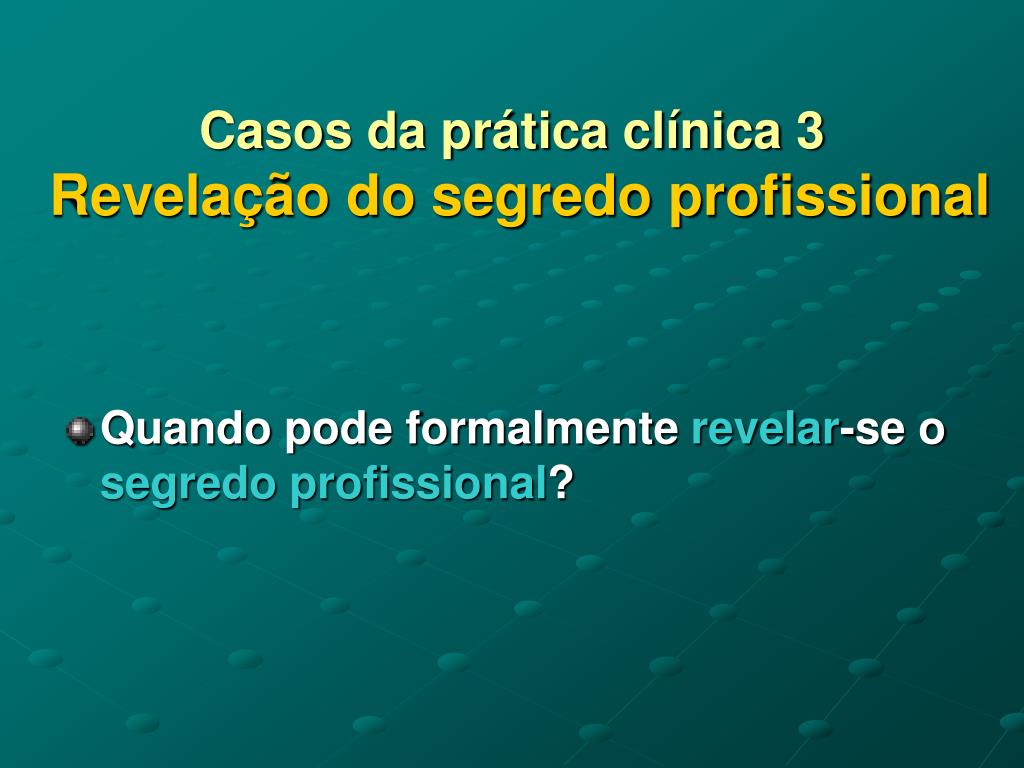 Casos da prática clínica 3
Revelação do segredo profissional

Quando pode formalmente revelar-se o segredo profissional?